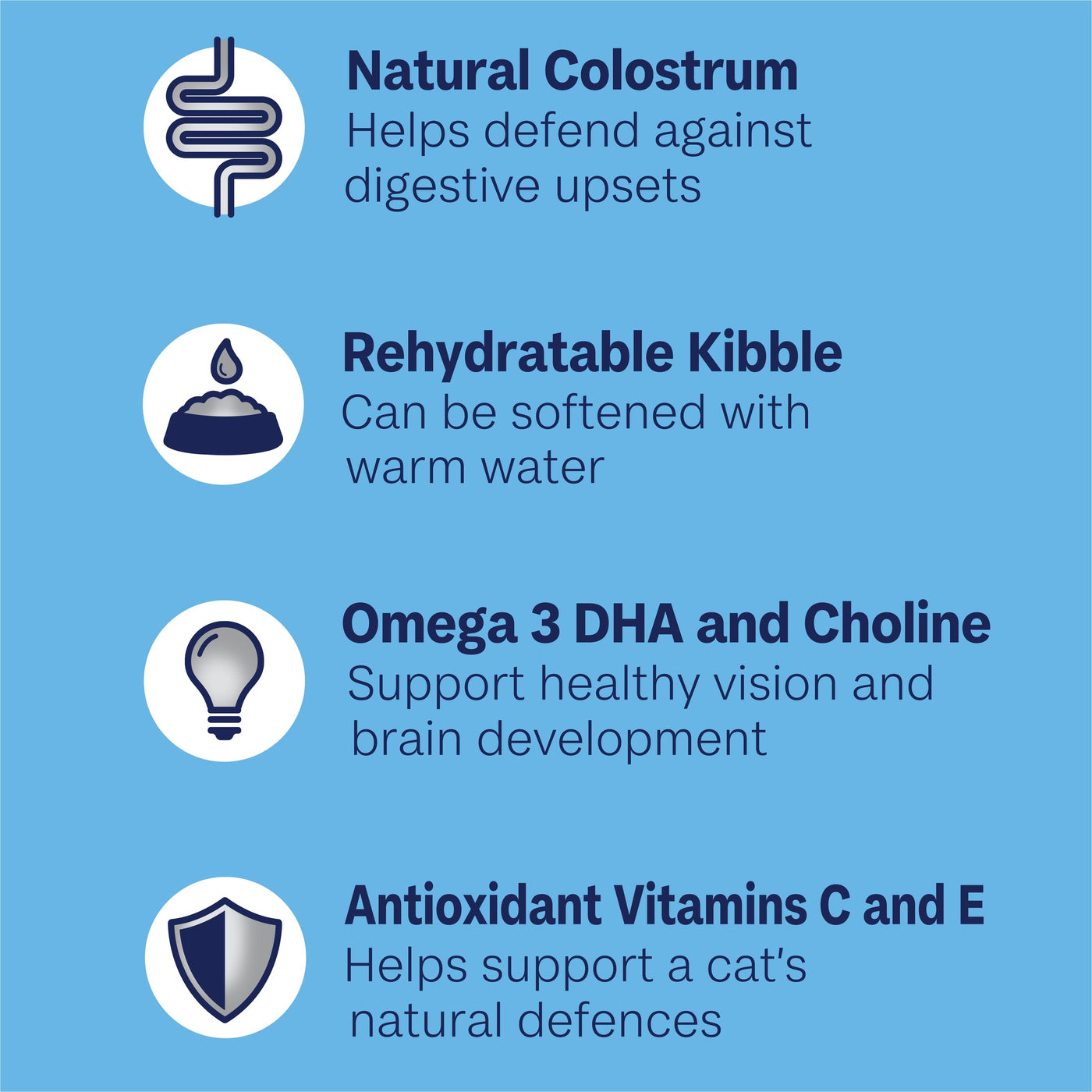 Natural Colostrum
Helps defend against digestive upsets

Rehydratable Kibble
Can be softened with warm water

Omega 3 DHA and Choline
Support healthy vision and brain development

Antioxidant Vitamins C and E
Helps support a cat's natural defences